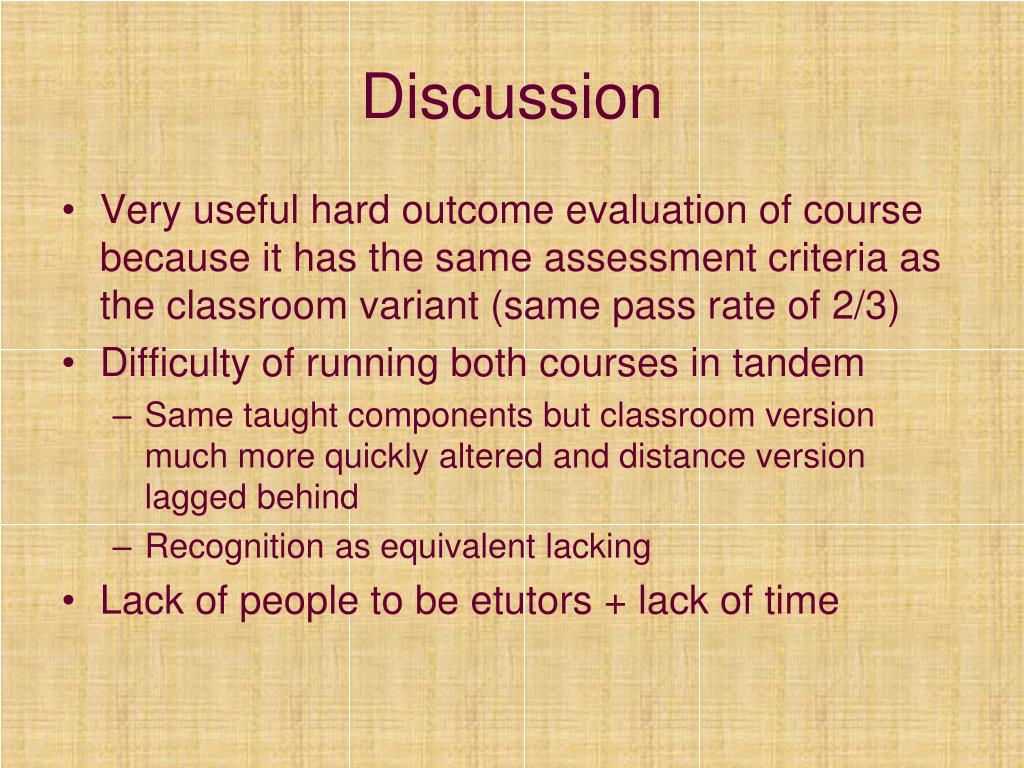 Discussion

• Very useful hard outcome evaluation of course because it has the same assessment criteria as the classroom variant (same pass rate of 2/3)
• Difficulty of running both courses in tandem
– Same taught components but classroom version much more quickly altered and distance version lagged behind
– Recognition as equivalent lacking
• Lack of people to be etutors + lack of time